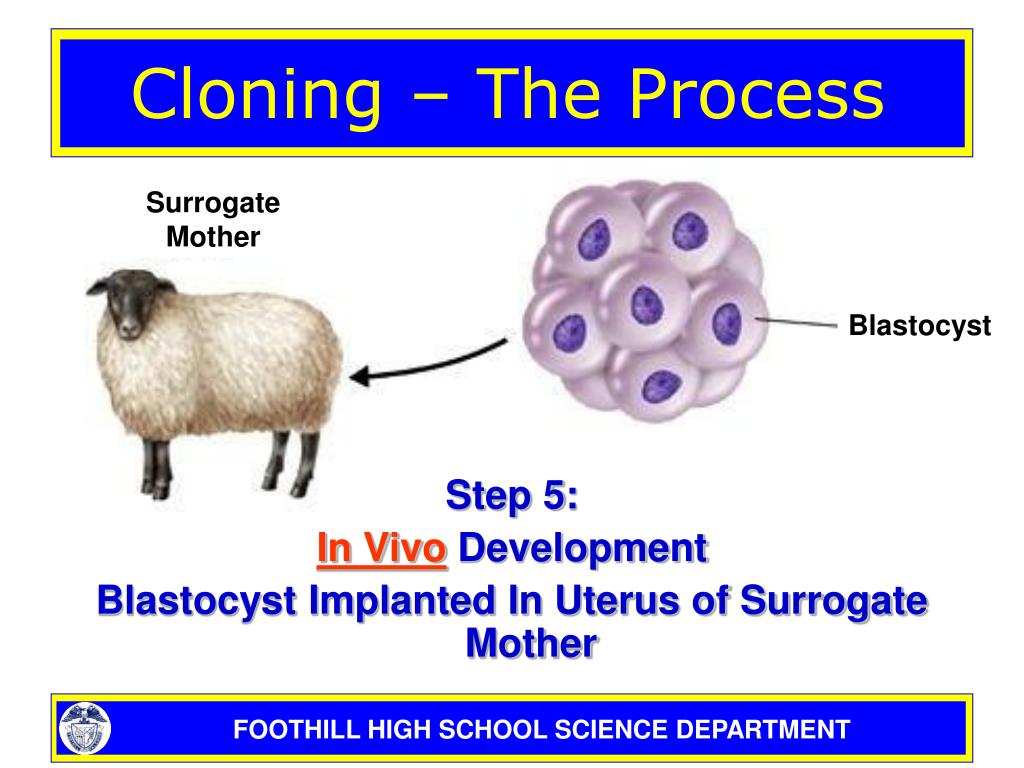 Cloning – The Process

Surrogate Mother

Blastocyst

Step 5:
In Vivo Development
Blastocyst Implanted In Uterus of Surrogate Mother

FOOTHILL HIGH SCHOOL SCIENCE DEPARTMENT